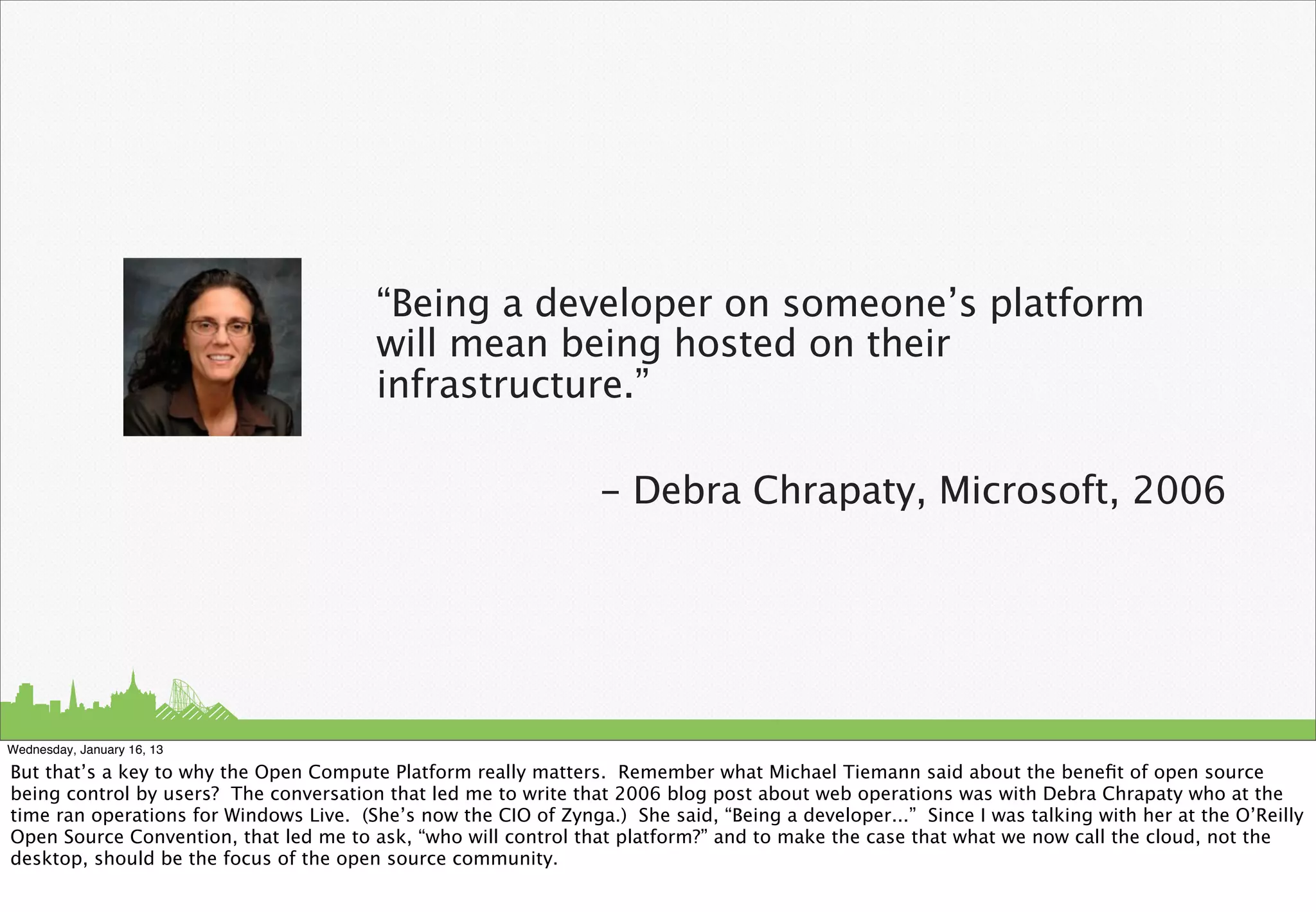 “Being a developer on someone’s platform will mean being hosted on their infrastructure.”

– Debra Chrapaty, Microsoft, 2006

Wednesday, January 16, 13

But that’s a key to why the Open Compute Platform really matters. Remember what Michael Tiemann said about the benefit of open source being control by users? The conversation that led me to write that 2006 blog post about web operations was with Debra Chrapaty who at the time ran operations for Windows Live. (She’s now the CIO of Zynga.) She said, “Being a developer...” Since I was talking with her at the O’Reilly Open Source Convention, that led me to ask, “who will control that platform?” and to make the case that what we now call the cloud, not the desktop, should be the focus of the open source community.